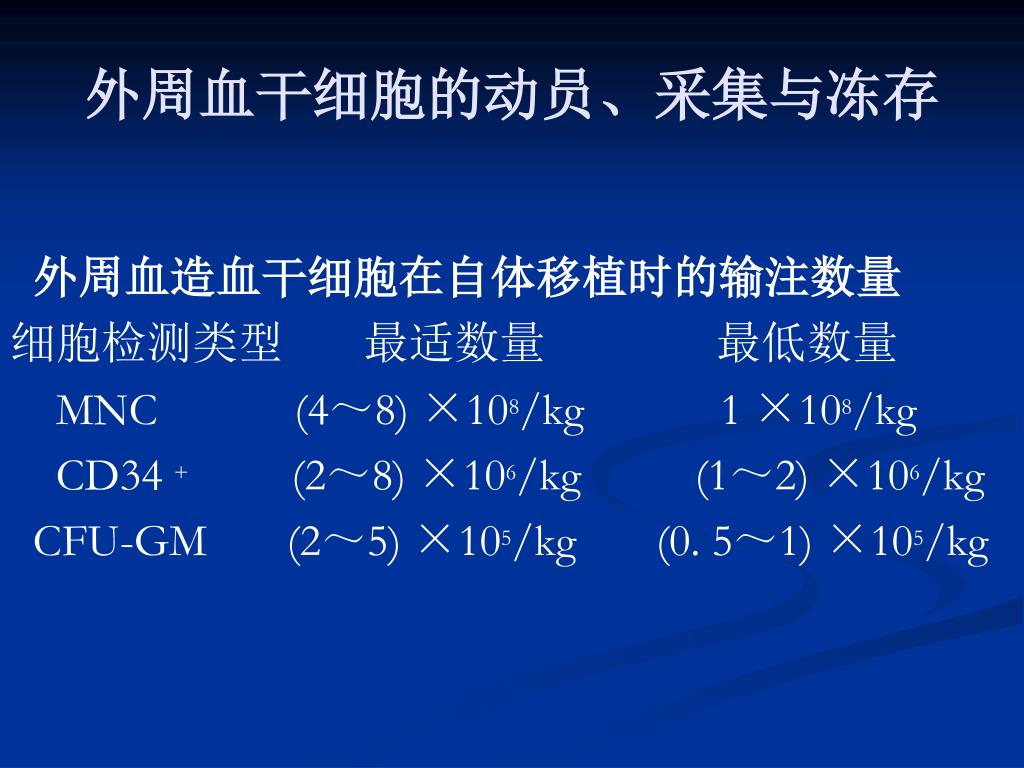 外周血干细胞的动员、采集与冻存

外周血造血干细胞在自体移植时的输注数量

| 细胞检测类型 | 最适数量 | 最低数量 |
|---|---|---|
| MNC | (4～8) $\times 10^8$/kg | 1 $\times 10^8$/kg |
| CD34 $^+$ | (2～8) $\times 10^6$/kg | (1～2) $\times 10^6$/kg |
| CFU-GM | (2～5) $\times 10^5$/kg | (0. 5～1) $\times 10^5$/kg |